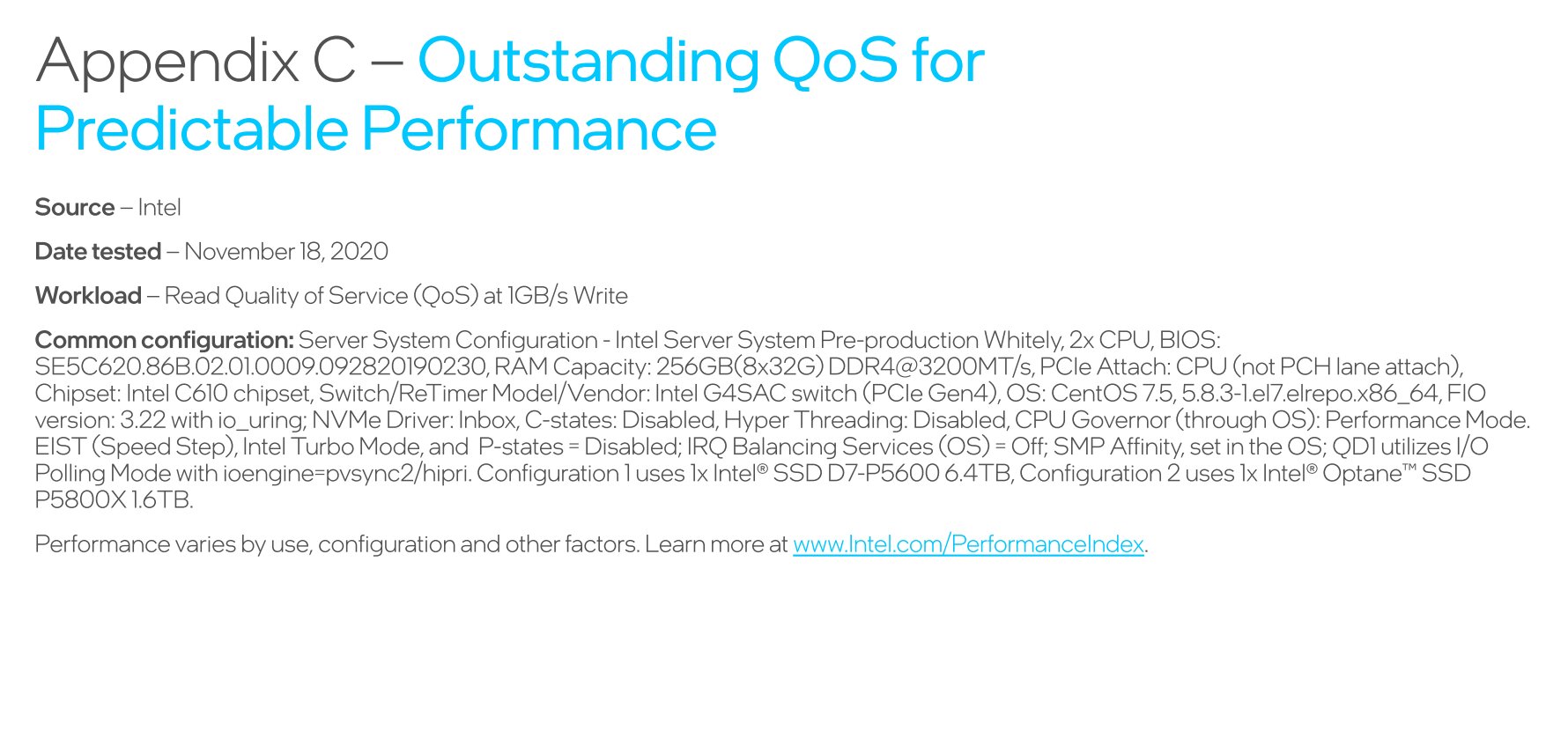 Appendix C – Outstanding QoS for Predictable Performance

Source – Intel

Date tested – November 18, 2020

Workload – Read Quality of Service (QoS) at 1GB/s Write

Common configuration: Server System Configuration - Intel Server System Pre-production Whitely, 2x CPU, BIOS: SE5C620.86B.02.01.0009.092820190230, RAM Capacity: 256GB(8x32G) DDR4@3200MT/s, PCIe Attach: CPU (not PCH lane attach), Chipset: Intel C610 chipset, Switch/ReTimer Model/Vendor: Intel G4SAC switch (PCIe Gen4), OS: CentOS 7.5, 5.8.3-1.el7.elrepo.x86_64, FIO version: 3.22 with io_uring; NVMe Driver: Inbox, C-states: Disabled, Hyper Threading: Disabled, CPU Governor (through OS): Performance Mode. EIST (Speed Step), Intel Turbo Mode, and P-states = Disabled; IRQ Balancing Services (OS) = Off; SMP Affinity, set in the OS; QD1 utilizes I/O Polling Mode with ioengine=pvsync2/hipri. Configuration 1 uses 1x Intel® SSD D7-P5600 6.4TB, Configuration 2 uses 1x Intel® Optane™ SSD P5800X 1.6TB.

Performance varies by use, configuration and other factors. Learn more at www.Intel.com/PerformanceIndex.